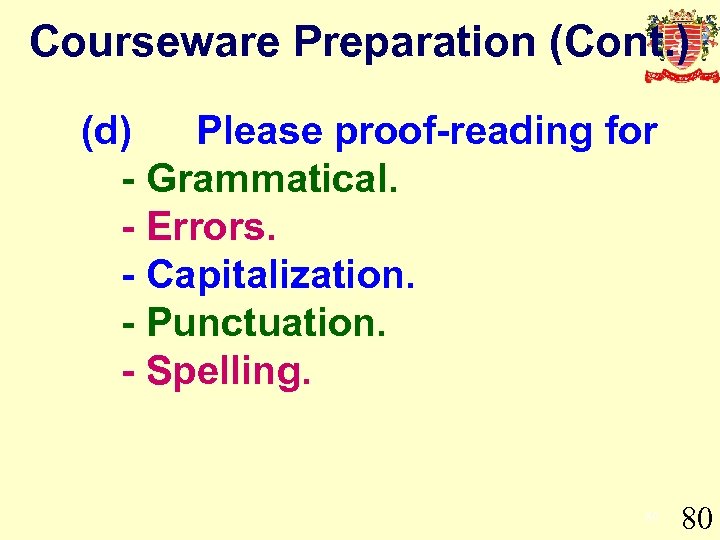 Courseware Preparation (Cont.)

(d) Please proof-reading for
- Grammatical.
- Errors.
- Capitalization.
- Punctuation.
- Spelling.

80